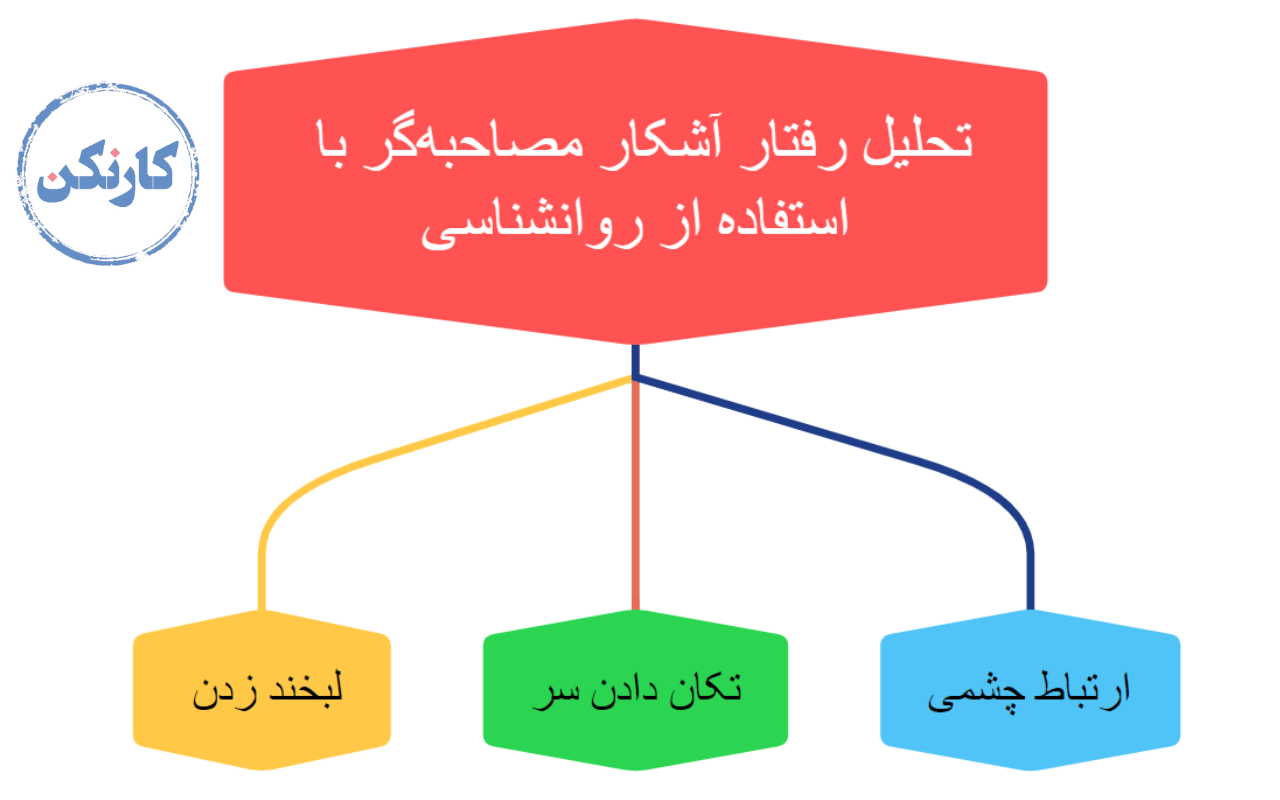 کارنکن

تحلیل رفتار آشکار مصاحبه‌گر با استفاده از روانشناسی

ارتباط چشمی

تکان دادن سر

لبخند زدن